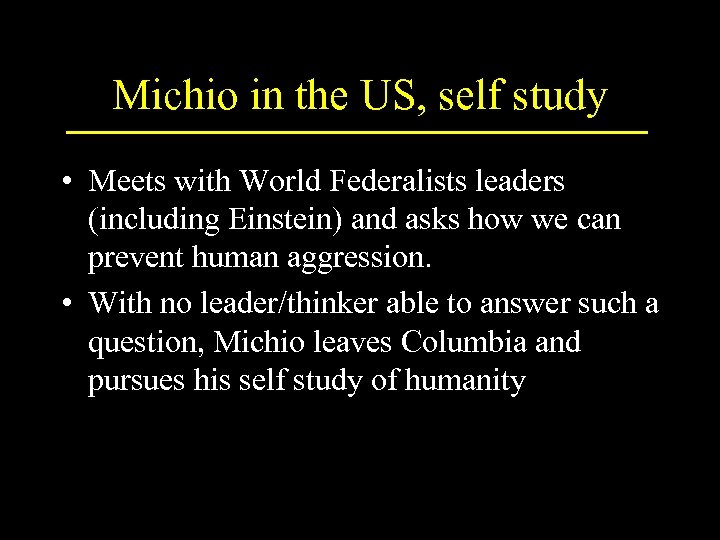 Michio in the US, self study

• Meets with World Federalists leaders (including Einstein) and asks how we can prevent human aggression.

• With no leader/thinker able to answer such a question, Michio leaves Columbia and pursues his self study of humanity